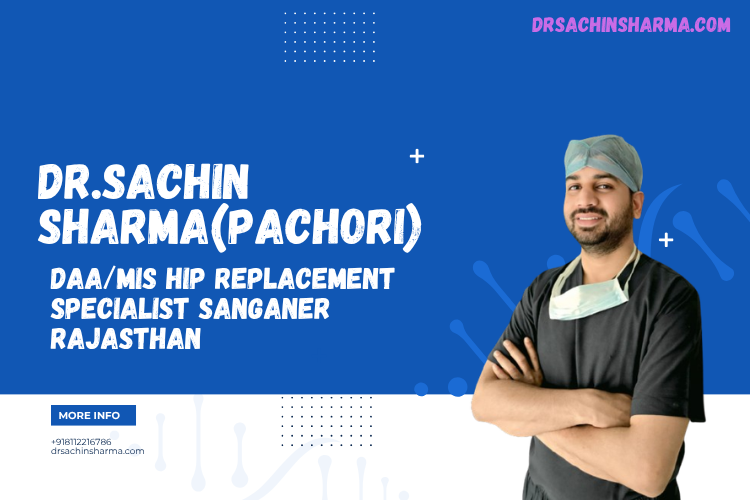 DRSACHINSHARMA.COM

DR.SACHIN SHARMA(PACHORI)

DAA/MIS HIP REPLACEMENT SPECIALIST SANGANER RAJASTHAN

MORE INFO

+918112216786
drsachinsharma.com